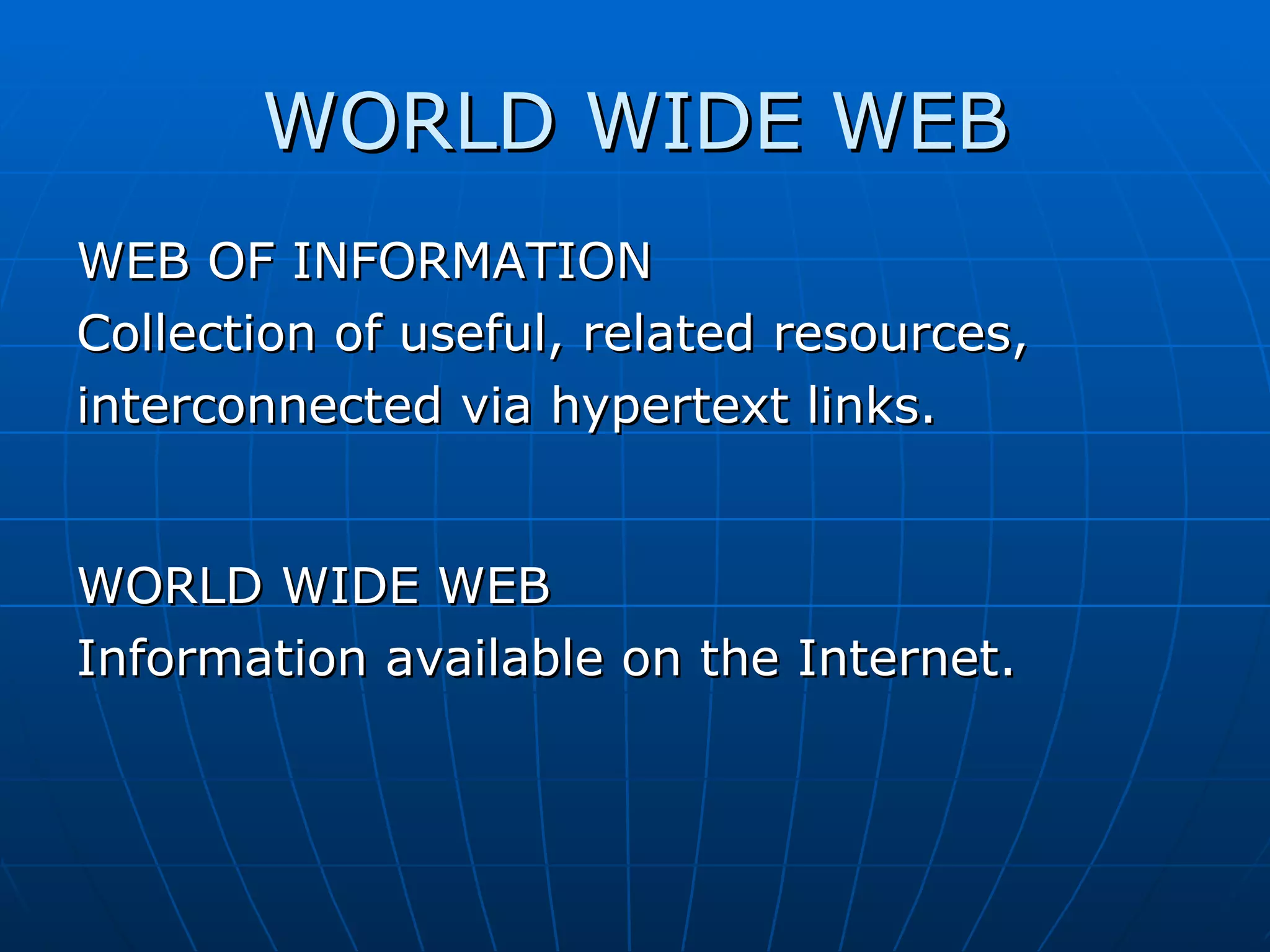 WORLD WIDE WEB

WEB OF INFORMATION
Collection of useful, related resources, interconnected via hypertext links.

WORLD WIDE WEB
Information available on the Internet.